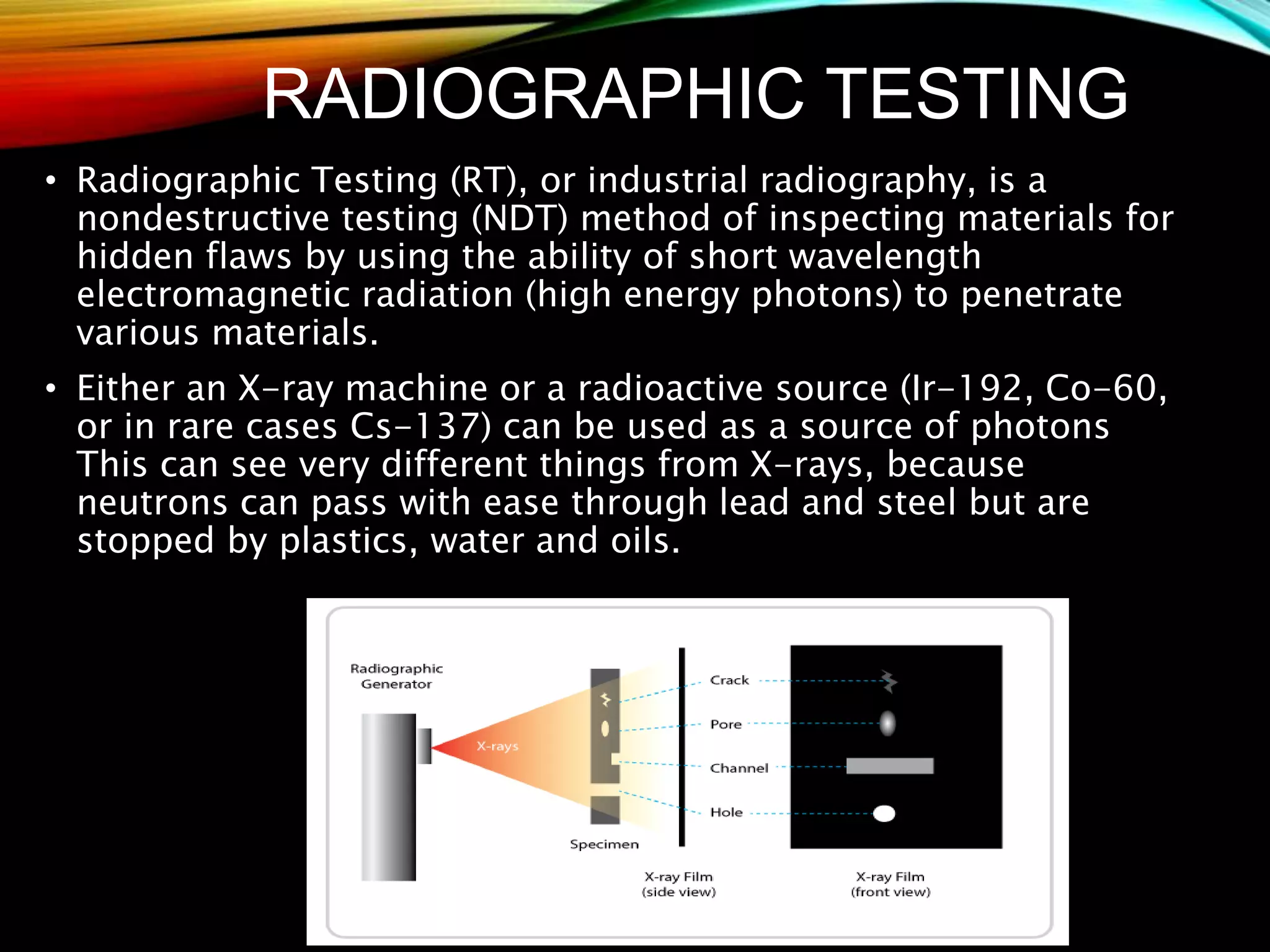 RADIOGRAPHIC TESTING

• Radiographic Testing (RT), or industrial radiography, is a nondestructive testing (NDT) method of inspecting materials for hidden flaws by using the ability of short wavelength electromagnetic radiation (high energy photons) to penetrate various materials.

• Either an X-ray machine or a radioactive source (Ir-192, Co-60, or in rare cases Cs-137) can be used as a source of photons This can see very different things from X-rays, because neutrons can pass with ease through lead and steel but are stopped by plastics, water and oils.

Radiographic Generator
X-rays
Specimen
Crack
Pore
Channel
Hole
X-ray Film (side view)
X-ray Film (front view)